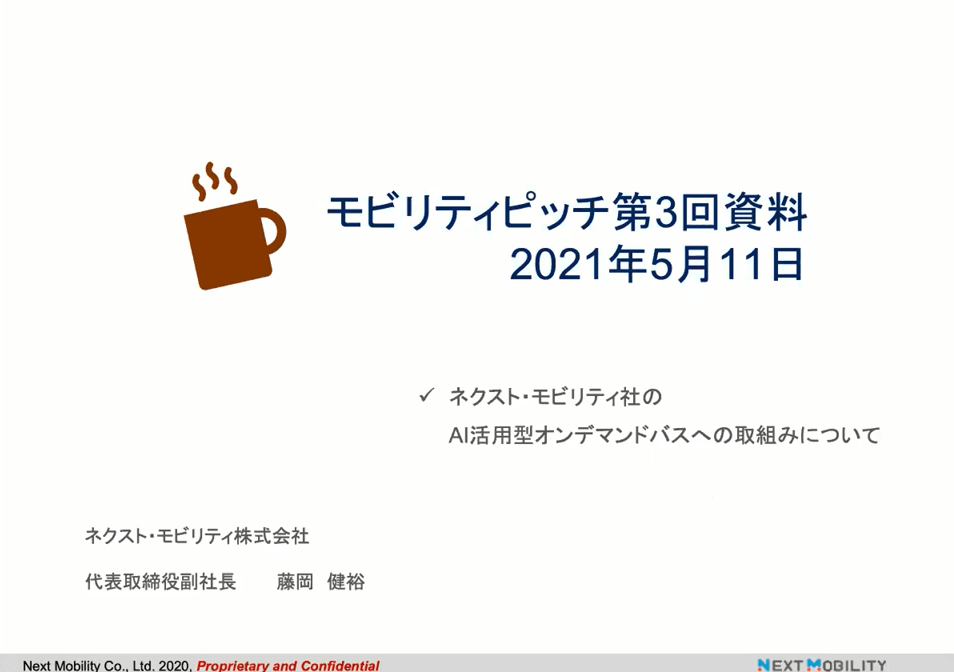 モビリティピッチ第3回資料
2021年5月11日

✓ ネクスト・モビリティ社の
AI活用型オンデマンドバスへの取組みについて

ネクスト・モビリティ株式会社

代表取締役副社長　藤岡　健裕

Next Mobility Co., Ltd. 2020, Proprietary and Confidential

NEXT MOBILITY